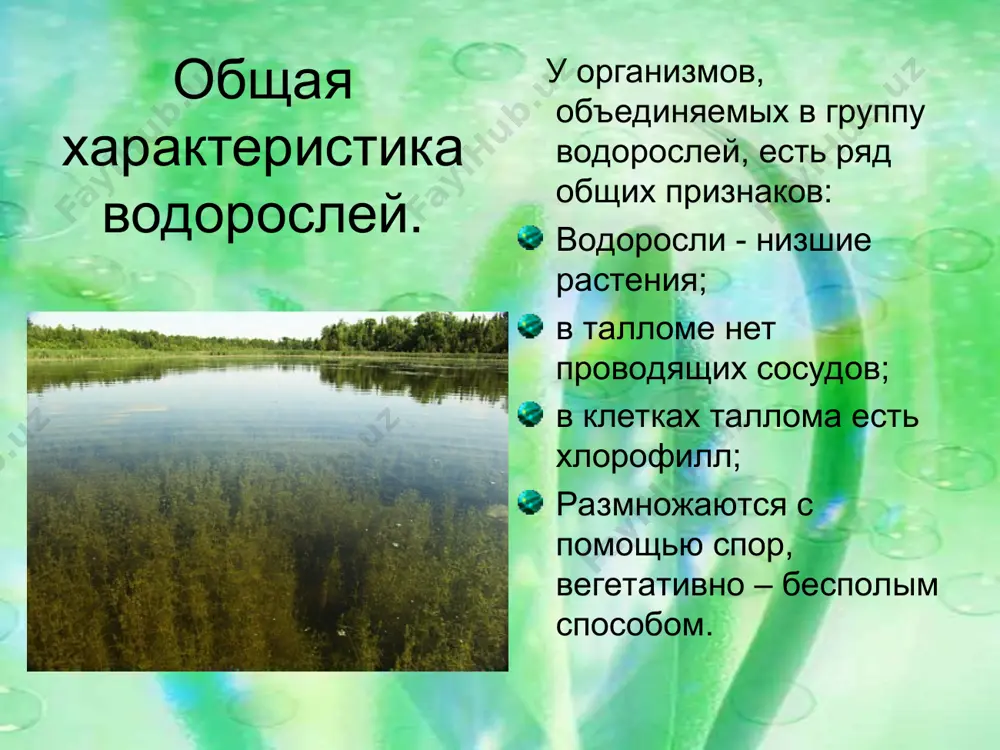 Общая характеристика водорослей.

У организмов, объединяемых в группу водорослей, есть ряд общих признаков:

Водоросли - низшие растения;

в талломе нет проводящих сосудов;

в клетках таллома есть хлорофилл;

Размножаются с помощью спор, вегетативно – бесполым способом.

FaylHub.uz